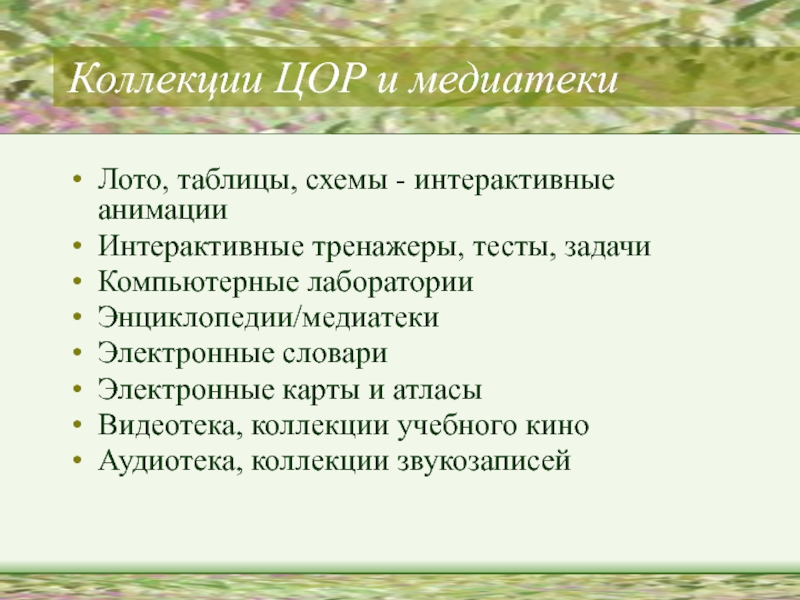 Коллекции ЦОР и медиатеки

• Лото, таблицы, схемы - интерактивные анимации
• Интерактивные тренажеры, тесты, задачи
• Компьютерные лаборатории
• Энциклопедии/медиатеки
• Электронные словари
• Электронные карты и атласы
• Видеотека, коллекции учебного кино
• Аудиотека, коллекции звукозаписей